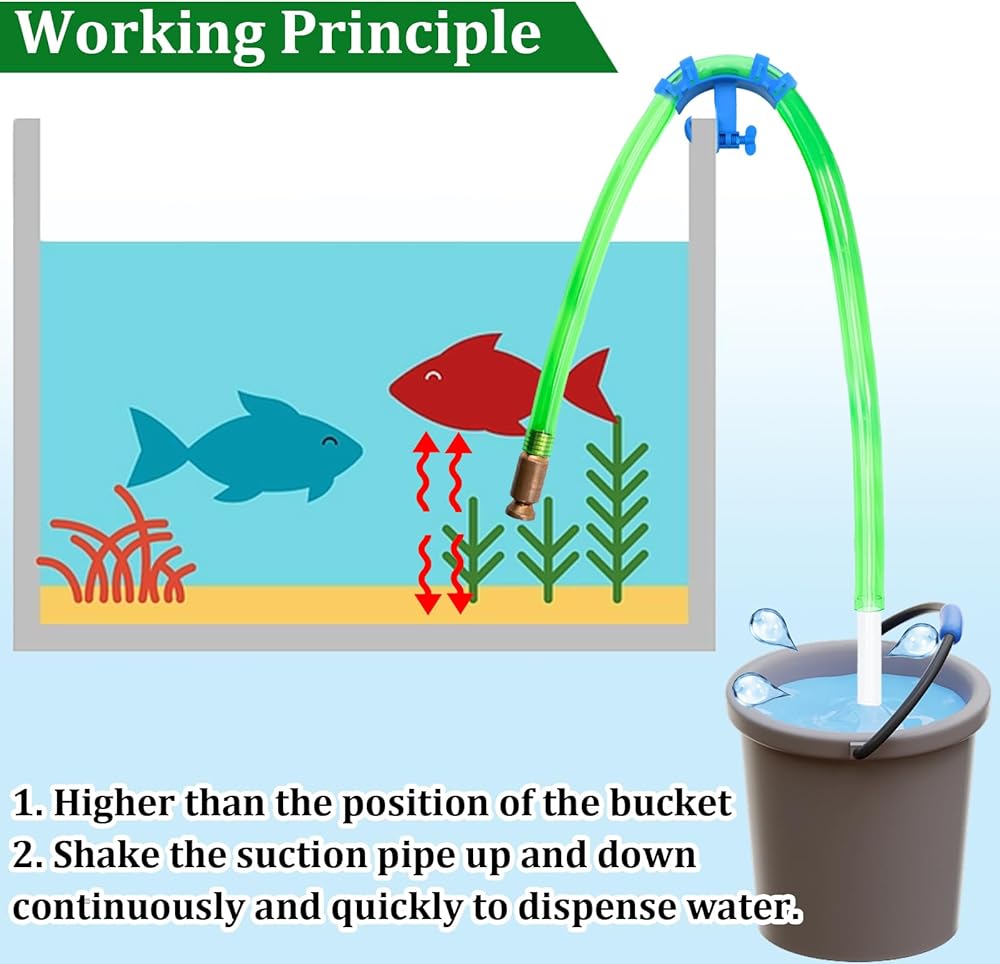 Working Principle

1. Higher than the position of the bucket
2. Shake the suction pipe up and down continuously and quickly to dispense water.